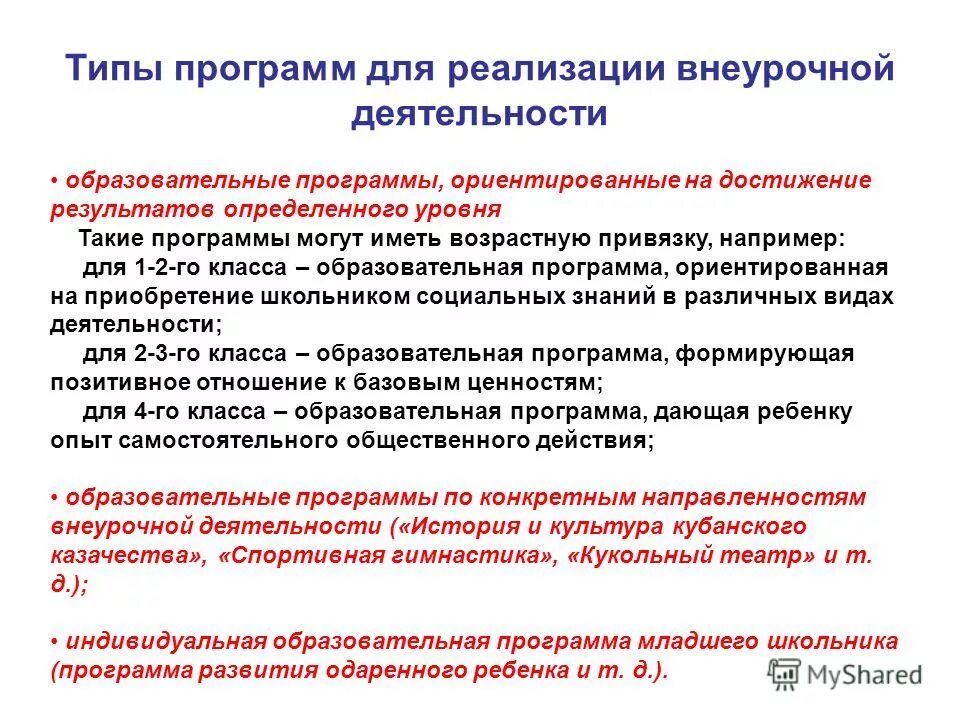 Типы программ для реализации внеурочной деятельности

• образовательные программы, ориентированные на достижение результатов определенного уровня

Такие программы могут иметь возрастную привязку, например:

для 1-2-го класса – образовательная программа, ориентированная на приобретение школьником социальных знаний в различных видах деятельности;

для 2-3-го класса – образовательная программа, формирующая позитивное отношение к базовым ценностям;

для 4-го класса – образовательная программа, дающая ребенку опыт самостоятельного общественного действия;

• образовательные программы по конкретным направленностям внеурочной деятельности («История и культура кубанского казачества», «Спортивная гимнастика», «Кукольный театр» и т. д.);

• индивидуальная образовательная программа младшего школьника (программа развития одаренного ребенка и т. д.).

MyShared